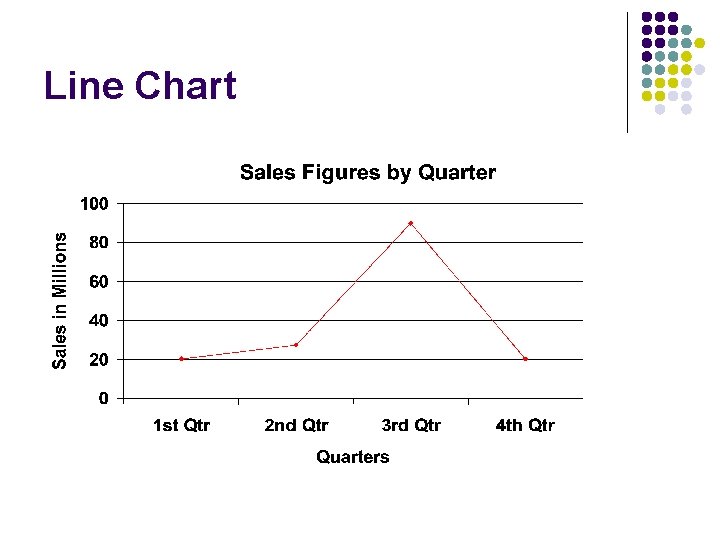 Line Chart

Sales Figures by Quarter

Sales in Millions

100
80
60
40
20
0

1st Qtr
2nd Qtr
3rd Qtr
4th Qtr

Quarters